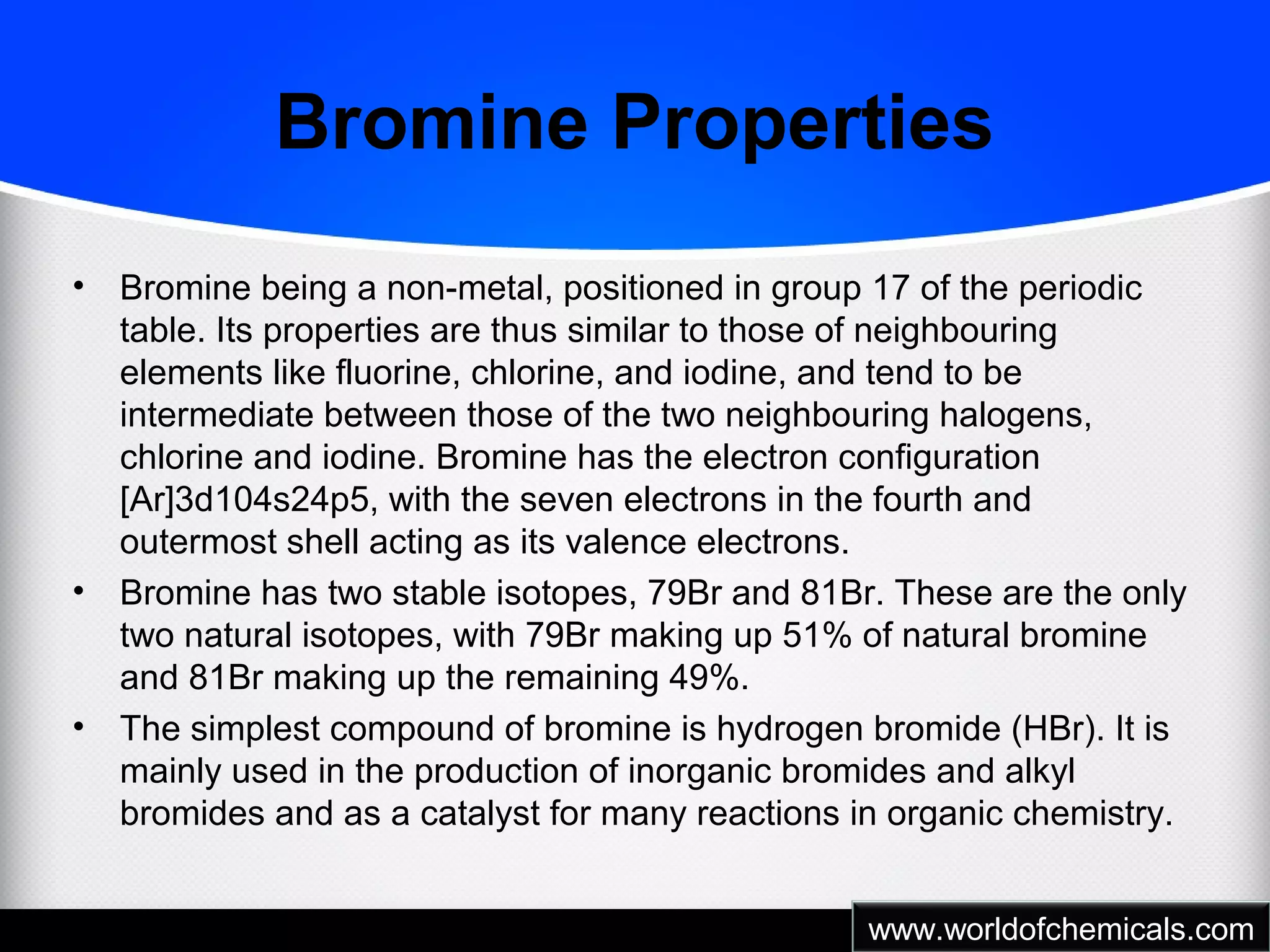 Bromine Properties

• Bromine being a non-metal, positioned in group 17 of the periodic table. Its properties are thus similar to those of neighbouring elements like fluorine, chlorine, and iodine, and tend to be intermediate between those of the two neighbouring halogens, chlorine and iodine. Bromine has the electron configuration [Ar]3d104s24p5, with the seven electrons in the fourth and outermost shell acting as its valence electrons.

• Bromine has two stable isotopes, 79Br and 81Br. These are the only two natural isotopes, with 79Br making up 51% of natural bromine and 81Br making up the remaining 49%.

• The simplest compound of bromine is hydrogen bromide (HBr). It is mainly used in the production of inorganic bromides and alkyl bromides and as a catalyst for many reactions in organic chemistry.

www.worldofchemicals.com